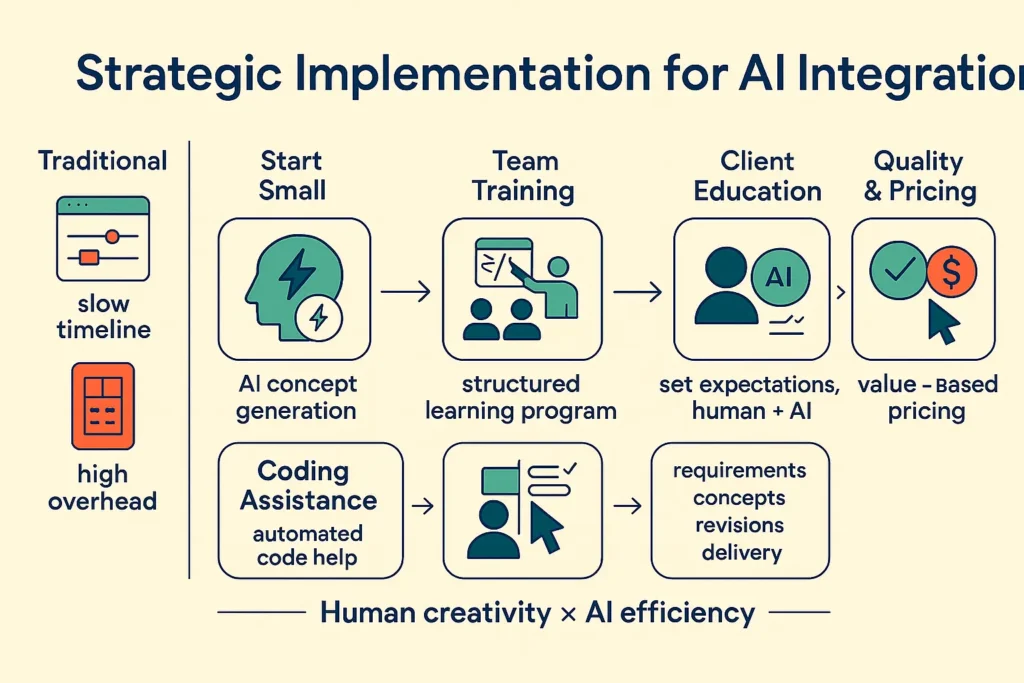 Strategic Implementation for AI Integratio

Traditional

slow timeline

high overhead

Start Small

AI concept generation

Team Training

</>

structured learning program

Client Education

AI

set expectations, human + AI

Quality & Pricing

$

value - Based pricing

Coding Assistance automated code help

requirements concepts revisions delivery

Human creativity × AI efficiency